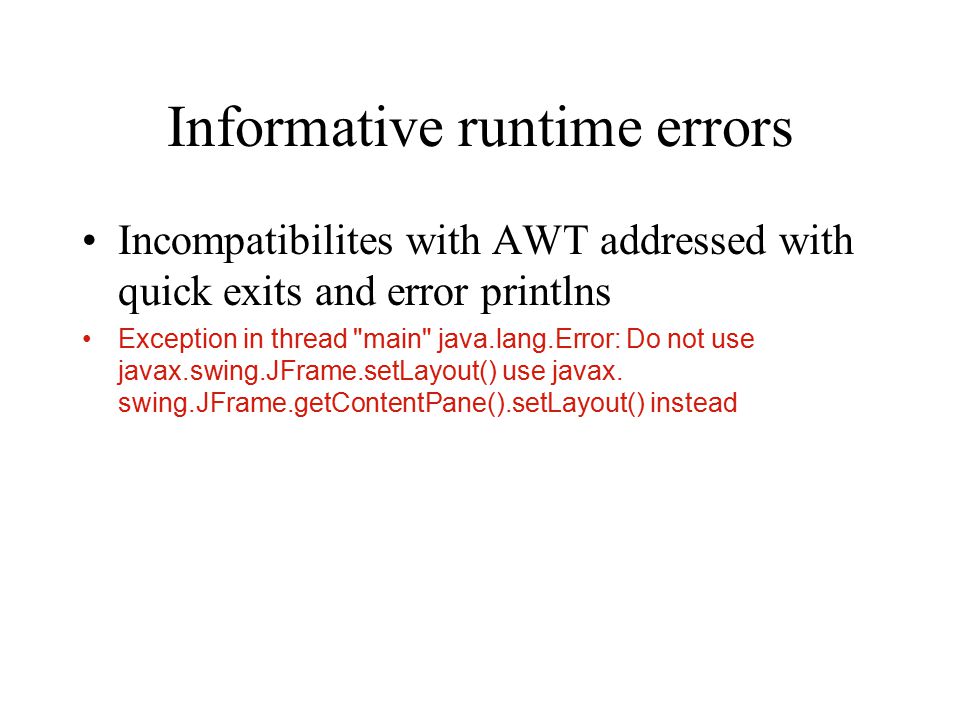 Informative runtime errors

• Incompatibilites with AWT addressed with quick exits and error printlns

• Exception in thread "main" java.lang.Error: Do not use javax.swing.JFrame.setLayout() use javax. swing.JFrame.getContentPane().setLayout() instead